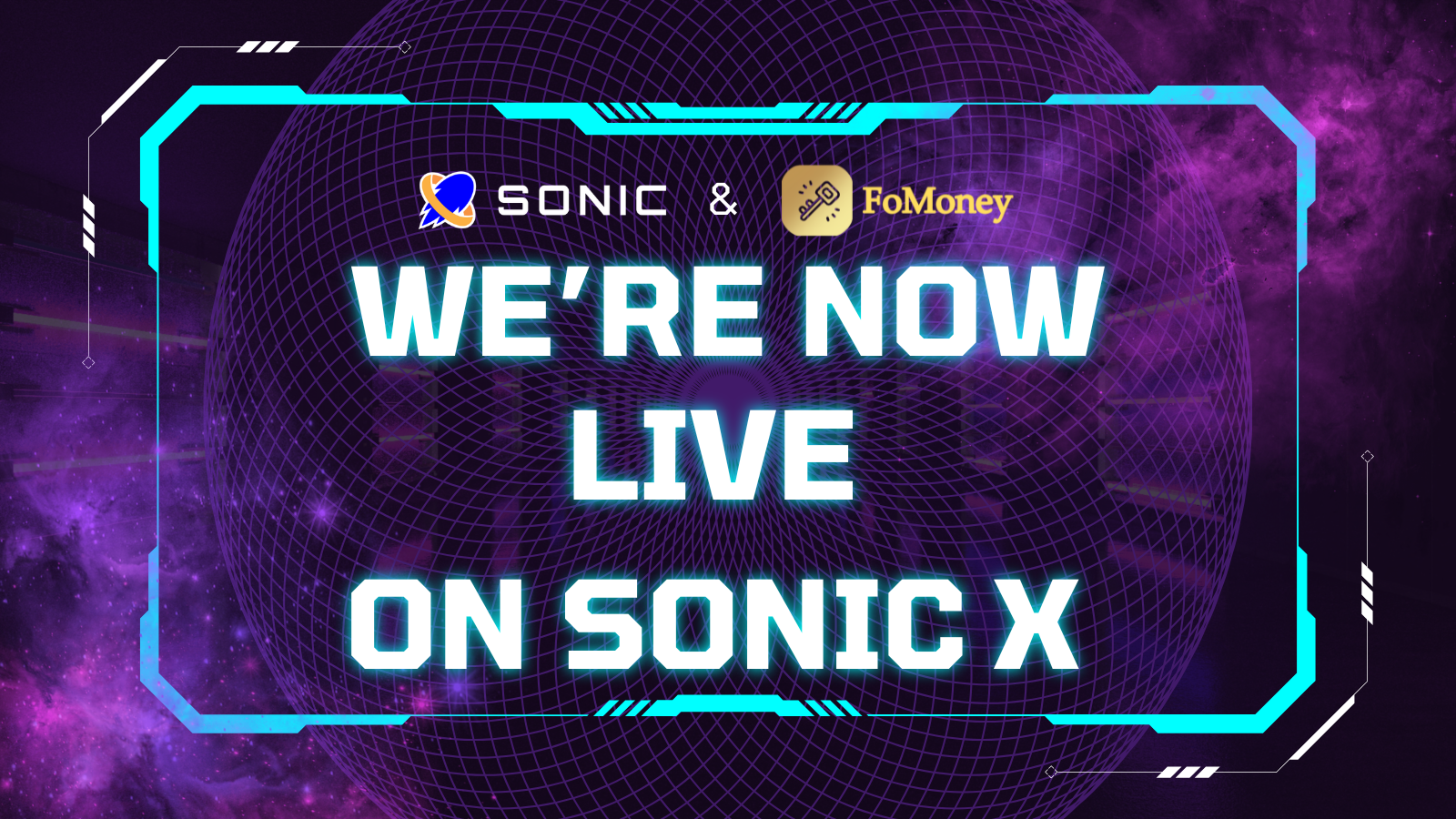 SONIC & FoMoney

WE'RE NOW LIVE ON SONIC X